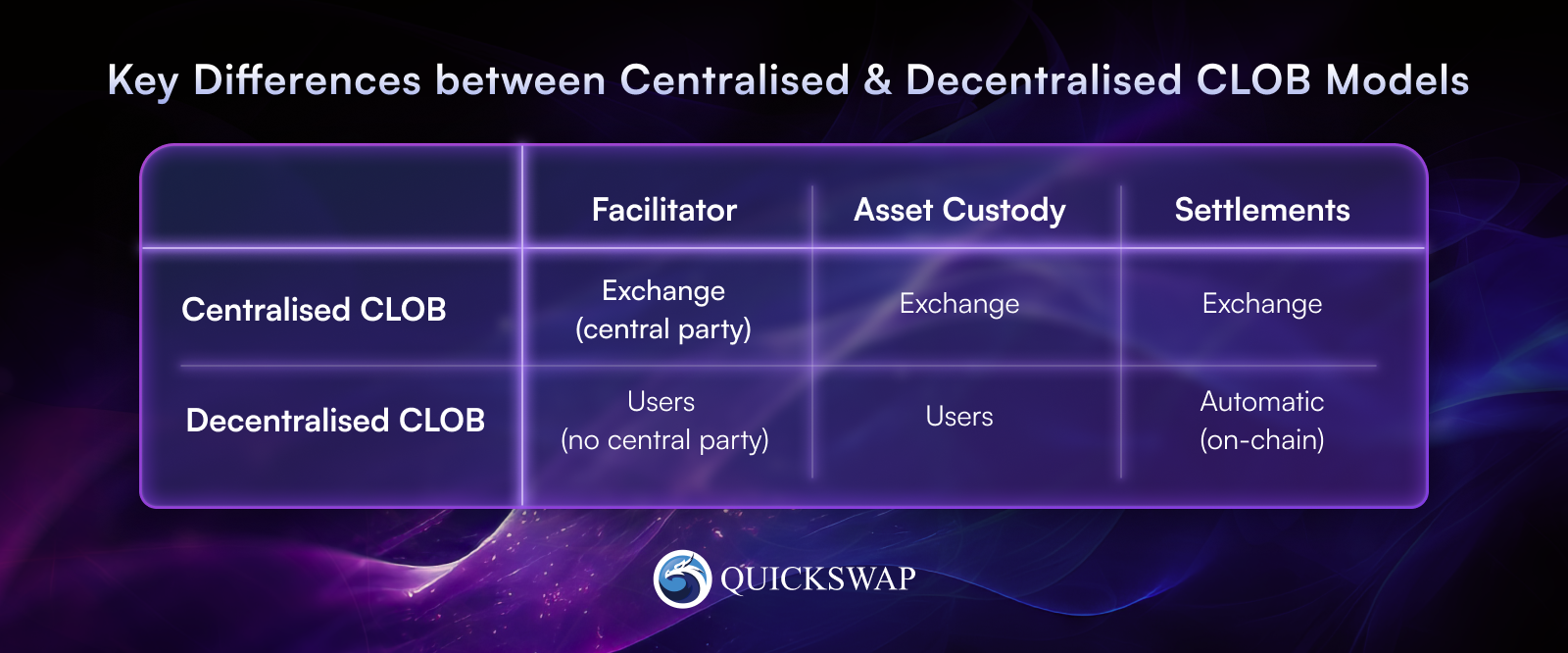 Key Differences between Centralised & Decentralised CLOB Models

| | Facilitator | Asset Custody | Settlements |
|---|---|---|---|
| Centralised CLOB | Exchange (central party) | Exchange | Exchange |
| Decentralised CLOB | Users (no central party) | Users | Automatic (on-chain) |

QUICKSWAP